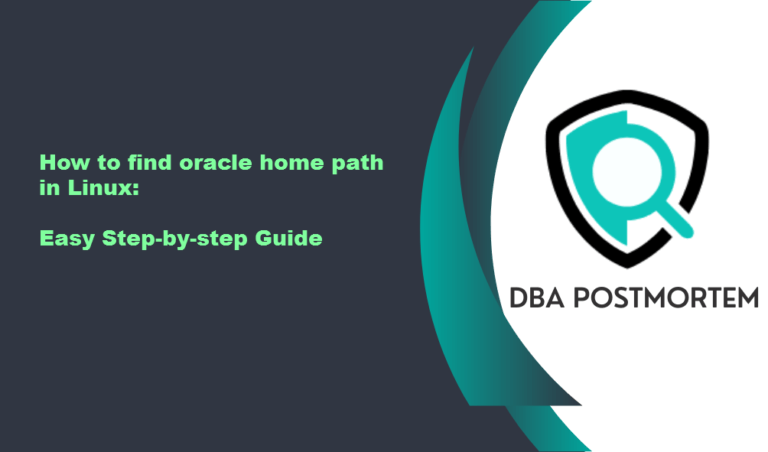 How to find oracle home path in Linux:

Easy Step-by-step Guide

DBA POSTMORTEM